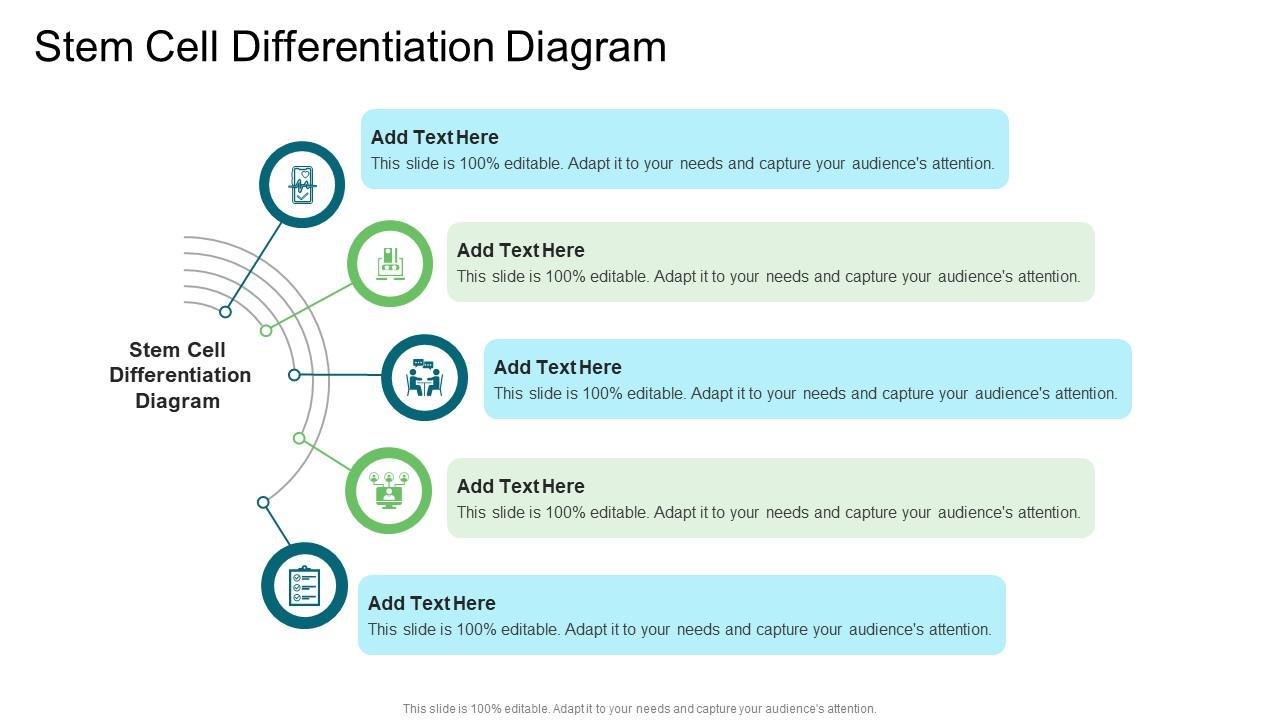 Stem Cell Differentiation Diagram

Stem Cell Differentiation Diagram

Add Text Here
This slide is 100% editable. Adapt it to your needs and capture your audience's attention.

Add Text Here
This slide is 100% editable. Adapt it to your needs and capture your audience's attention.

Add Text Here
This slide is 100% editable. Adapt it to your needs and capture your audience's attention.

Add Text Here
This slide is 100% editable. Adapt it to your needs and capture your audience's attention.

Add Text Here
This slide is 100% editable. Adapt it to your needs and capture your audience's attention.

This slide is 100% editable. Adapt it to your needs and capture your audience's attention.